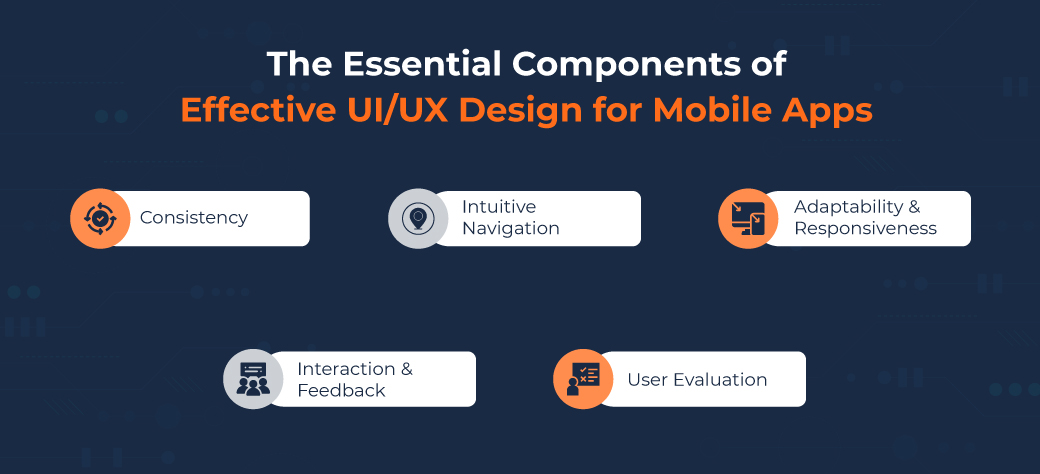 The Essential Components of
Effective UI/UX Design for Mobile Apps

Consistency

Intuitive Navigation

Adaptability & Responsiveness

Interaction & Feedback

User Evaluation